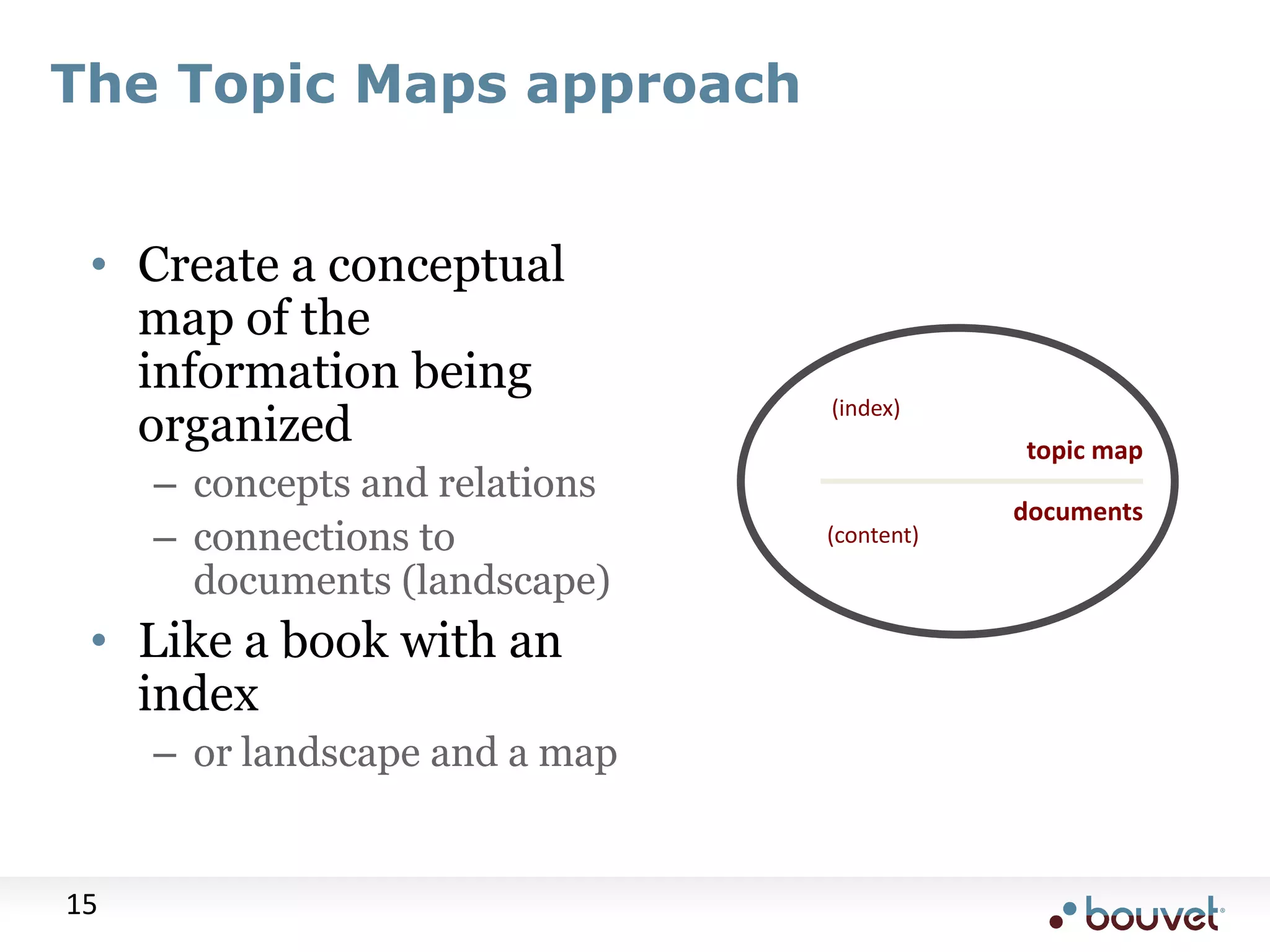 The Topic Maps approach

• Create a conceptual map of the information being organized
  – concepts and relations
  – connections to documents (landscape)
• Like a book with an index
  – or landscape and a map

(index)

topic map

documents

(content)

15

bouvet